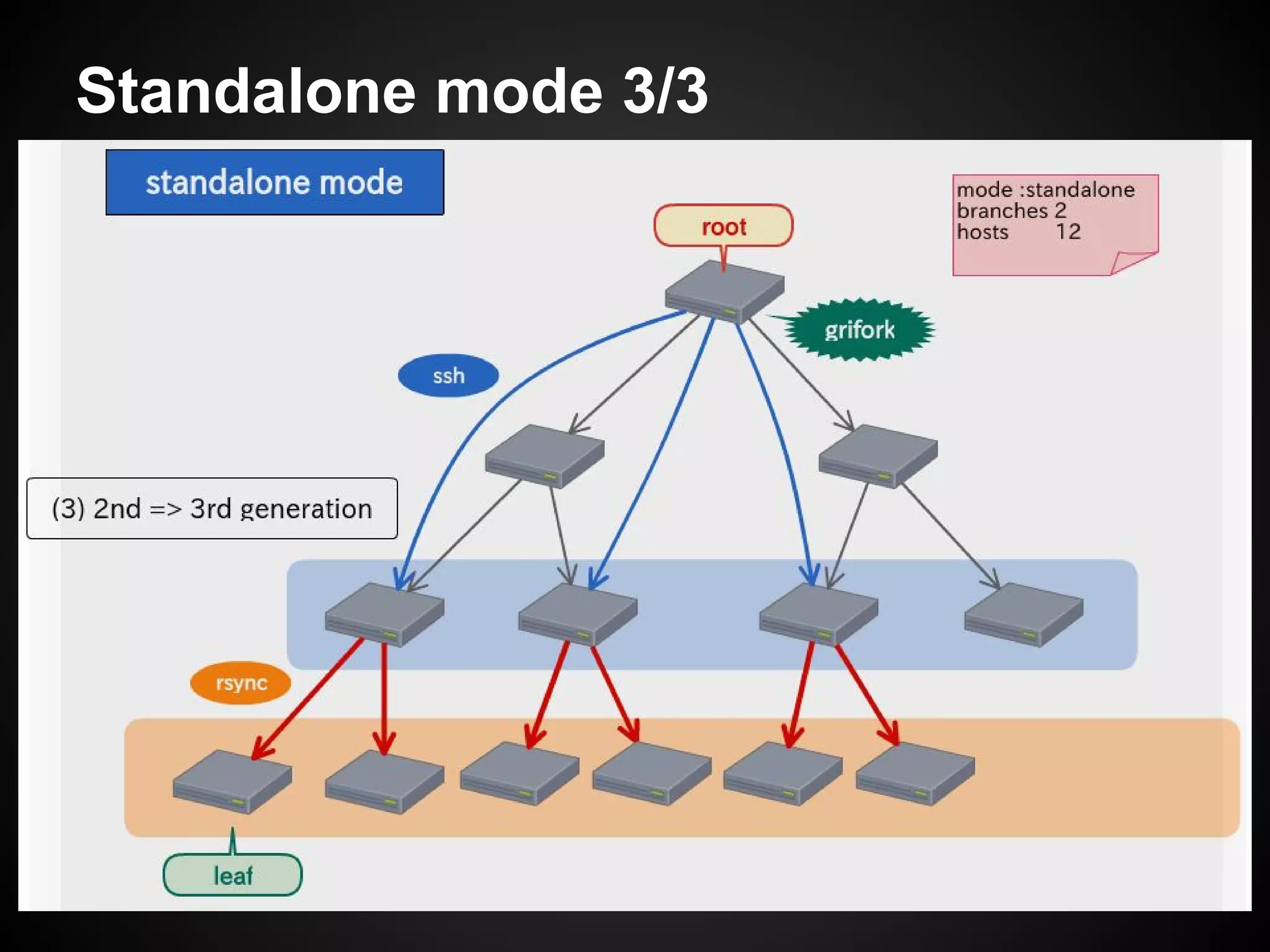 Standalone mode 3/3

standalone mode

mode :standalone
branches 2
hosts 12

root

grifork

ssh

(3) 2nd => 3rd generation

rsync

leaf